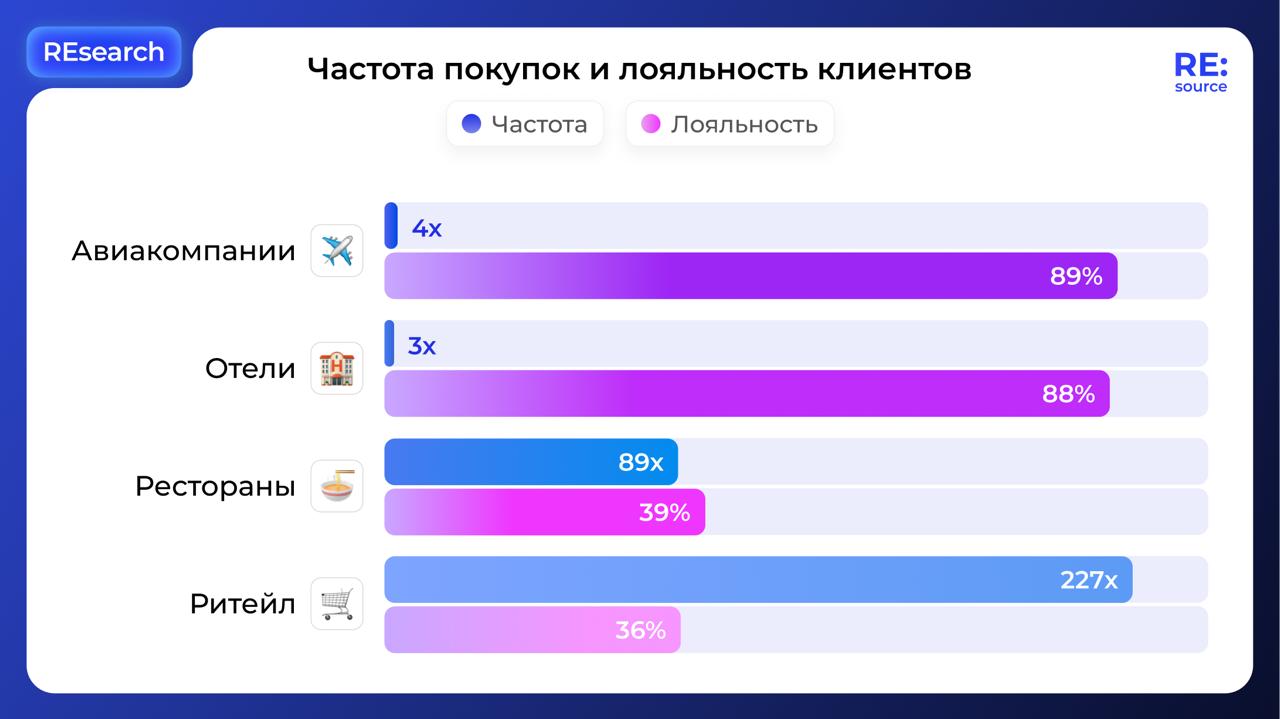 REsearch

Частота покупок и лояльность клиентов

RE:
source

Частота
Лояльность

Авиакомпании
4x
89%

Отели
3x
88%

Рестораны
89x
39%

Ритейл
227x
36%